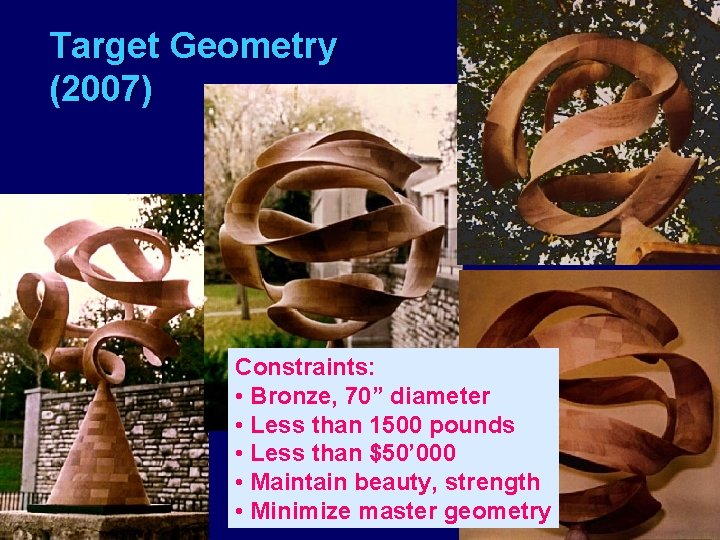 Target Geometry (2007)

Constraints:
• Bronze, 70” diameter
• Less than 1500 pounds
• Less than \$50’000
• Maintain beauty, strength
• Minimize master geometry